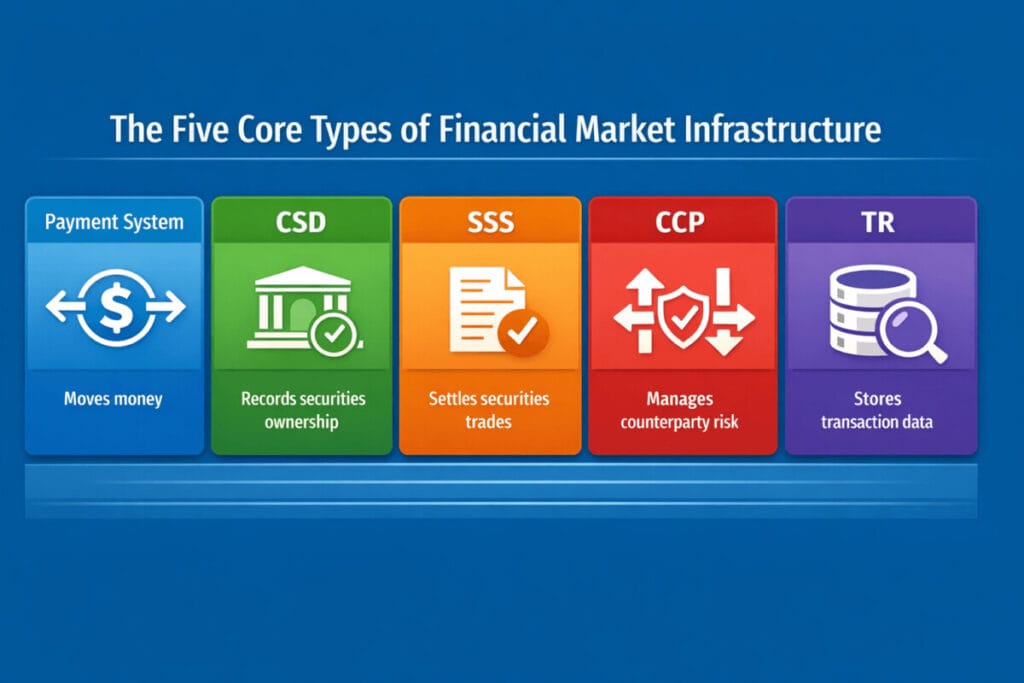 The Five Core Types of Financial Market Infrastructure

Payment System

Moves money

CSD

Records securities ownership

SSS

Settles securities trades

CCP

Manages counterparty risk

TR

Stores transaction data